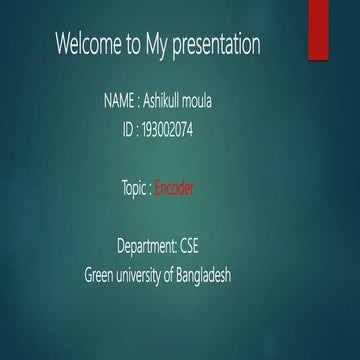 Welcome to My presentation

NAME : Ashikull moula
ID : 193002074

Topic : Encoder

Department: CSE
Green university of Bangladesh